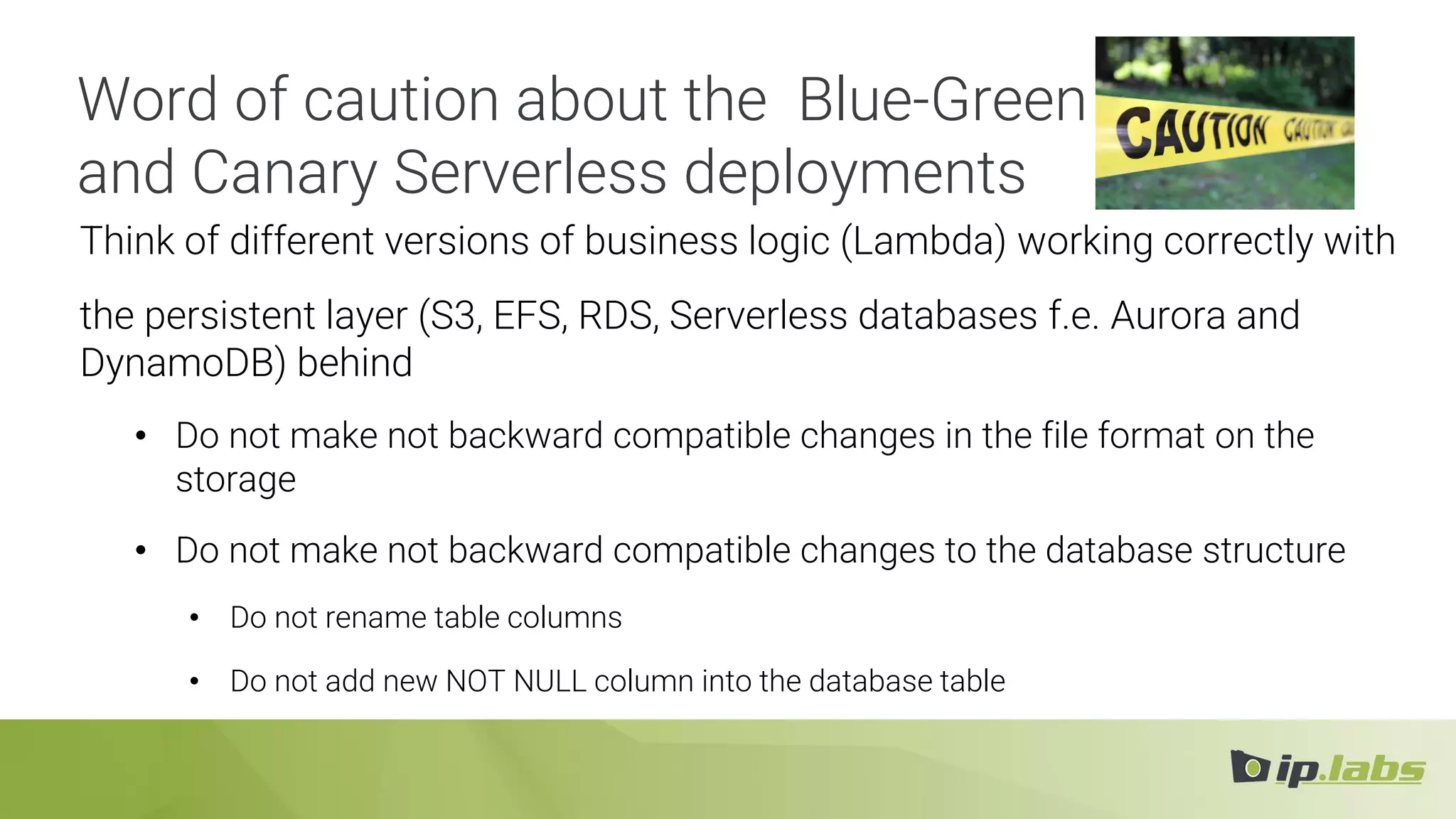 Word of caution about the Blue-Green and Canary Serverless deployments

CAUTION CAUTION

Think of different versions of business logic (Lambda) working correctly with

the persistent layer (S3, EFS, RDS, Serverless databases f.e. Aurora and DynamoDB) behind

• Do not make not backward compatible changes in the file format on the storage

• Do not make not backward compatible changes to the database structure

• Do not rename table columns

• Do not add new NOT NULL column into the database table

ip.labs